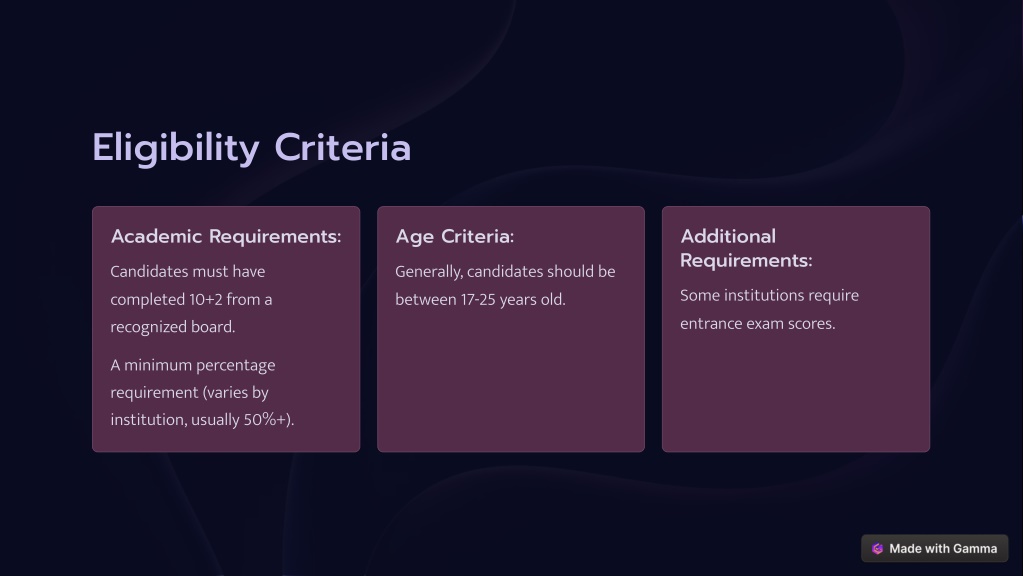 Eligibility Criteria

Academic Requirements:

Candidates must have completed 10+2 from a recognized board.

A minimum percentage requirement (varies by institution, usually 50%+).

Age Criteria:

Generally, candidates should be between 17-25 years old.

Additional Requirements:

Some institutions require entrance exam scores.

Made with Gamma